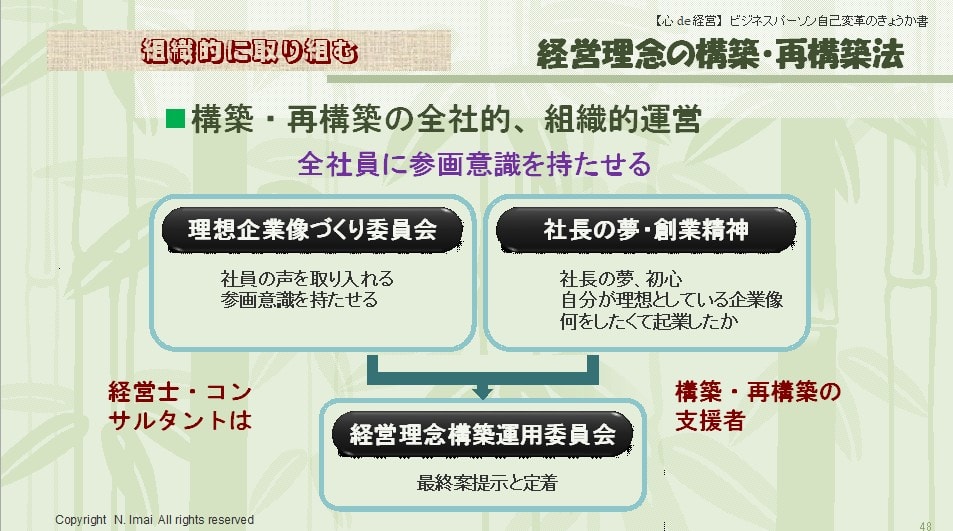 【心 de 経営】ビジネスパーソン自己変革のきょうか書

組織的に取り組む

経営理念の構築・再構築法

■構築・再構築の全社的、組織的運営

全社員に参画意識を持たせる

理想企業像づくり委員会

社員の声を取り入れる
参画意識を持たせる

社長の夢・創業精神

社長の夢、初心
自分が理想としている企業像
何をしたくて起業したか

経営士・コンサルタントは

構築・再構築の支援者

経営理念構築運用委員会

最終案提示と定着

Copyright N. Imai All rights reserved

48